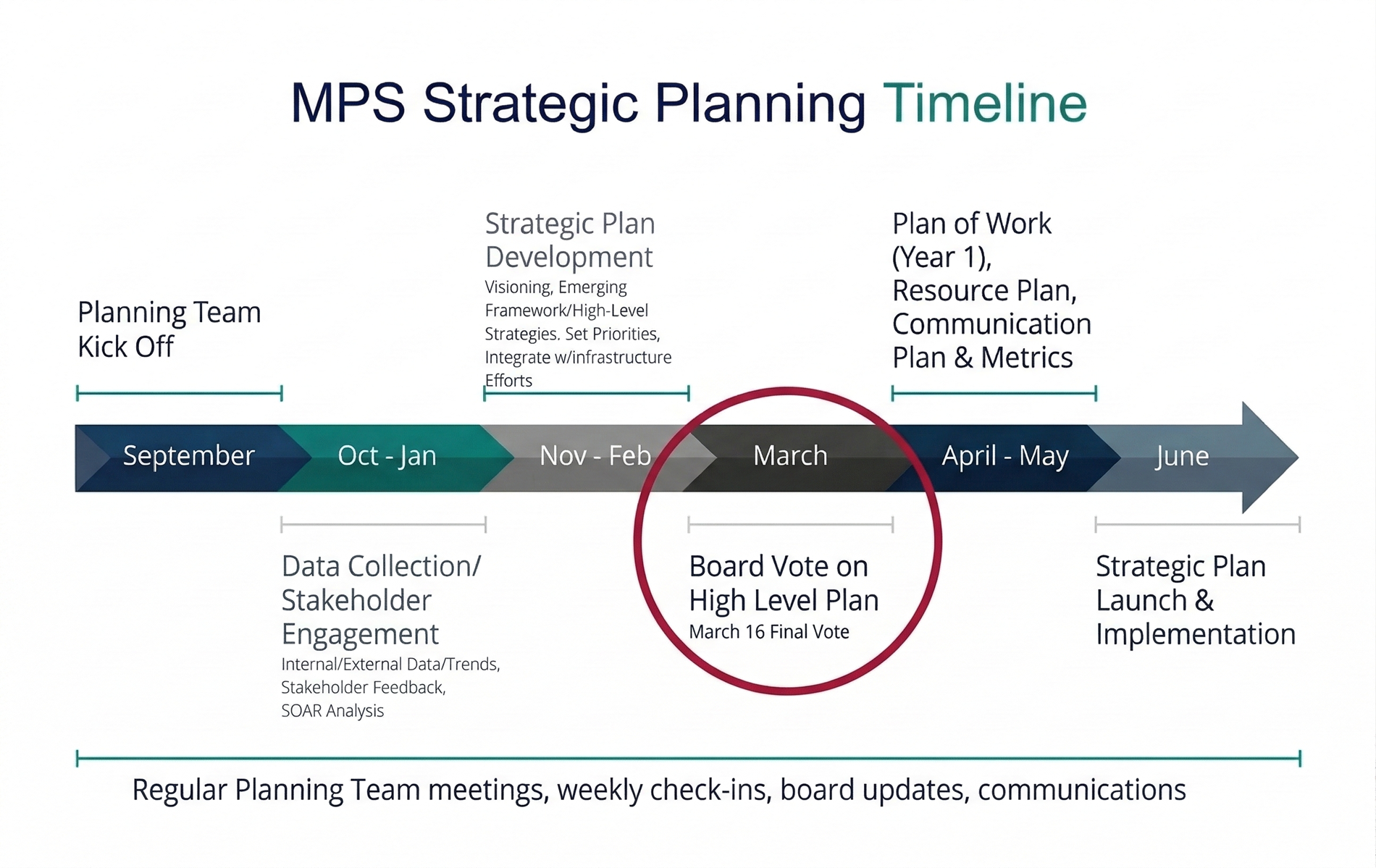 MPS Strategic Planning Timeline

Planning Team Kick Off

Strategic Plan Development
Visioning, Emerging Framework/High-Level Strategies. Set Priorities, Integrate w/infrastructure Efforts

Plan of Work (Year 1), Resource Plan, Communication Plan & Metrics

September
Oct - Jan
Nov - Feb
March
April - May
June

Data Collection/ Stakeholder Engagement
Internal/External Data/Trends, Stakeholder Feedback, SOAR Analysis

Board Vote on High Level Plan
March 16 Final Vote

Strategic Plan Launch & Implementation

Regular Planning Team meetings, weekly check-ins, board updates, communications